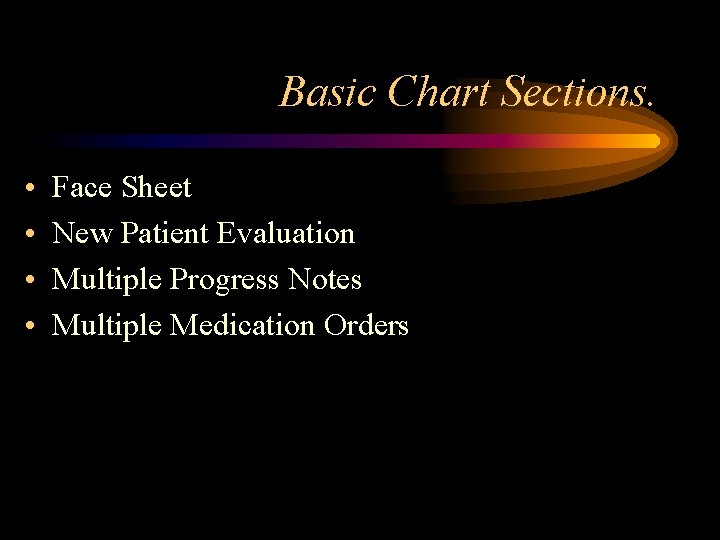 Basic Chart Sections.

• Face Sheet
• New Patient Evaluation
• Multiple Progress Notes
• Multiple Medication Orders